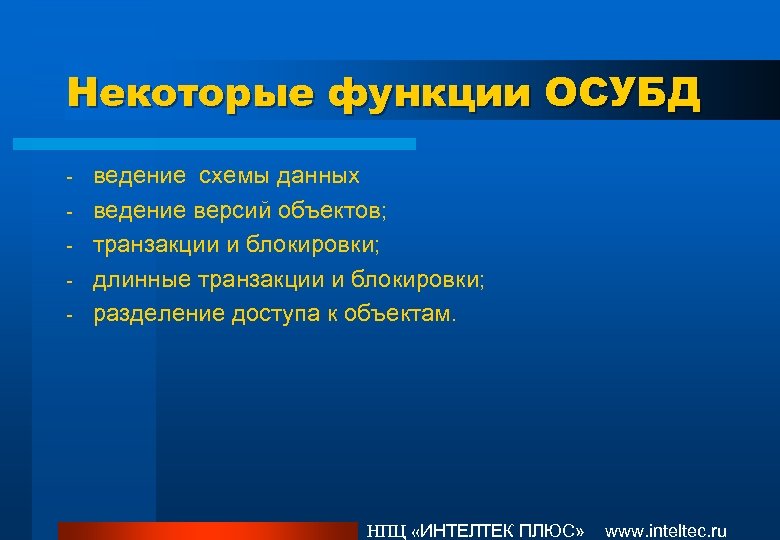 Некоторые функции ОСУБД

- ведение схемы данных
- ведение версий объектов;
- транзакции и блокировки;
- длинные транзакции и блокировки;
- разделение доступа к объектам.

НПЦ «ИНТЕЛТЕК ПЛЮС» www.inteltec.ru